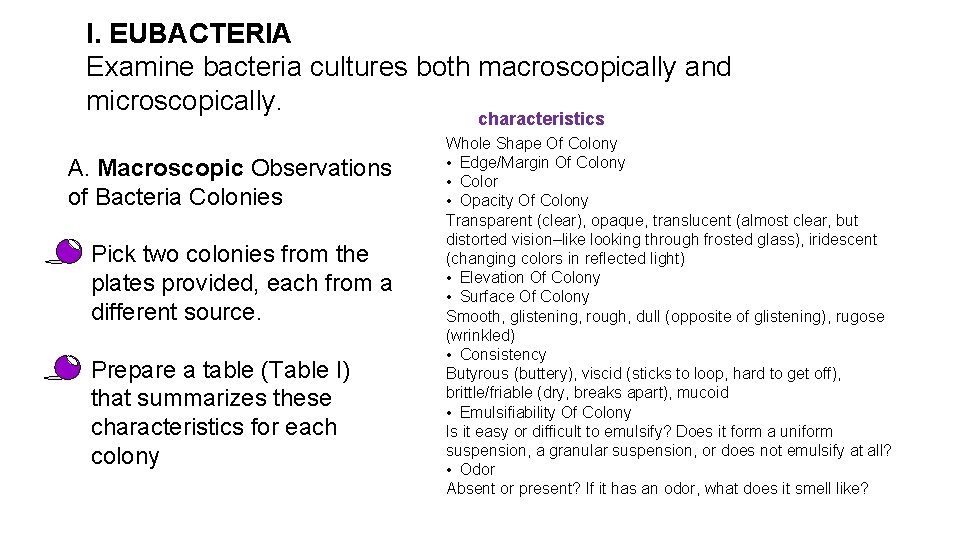 I. EUBACTERIA
Examine bacteria cultures both macroscopically and microscopically.

A. Macroscopic Observations of Bacteria Colonies

Pick two colonies from the plates provided, each from a different source.

Prepare a table (Table I) that summarizes these characteristics for each colony

characteristics

Whole Shape Of Colony
• Edge/Margin Of Colony
• Color
• Opacity Of Colony
Transparent (clear), opaque, translucent (almost clear, but distorted vision–like looking through frosted glass), iridescent (changing colors in reflected light)
• Elevation Of Colony
• Surface Of Colony
Smooth, glistening, rough, dull (opposite of glistening), rugose (wrinkled)
• Consistency
Butyrous (buttery), viscid (sticks to loop, hard to get off), brittle/friable (dry, breaks apart), mucoid
• Emulsifiability Of Colony
Is it easy or difficult to emulsify? Does it form a uniform suspension, a granular suspension, or does not emulsify at all?
• Odor
Absent or present? If it has an odor, what does it smell like?